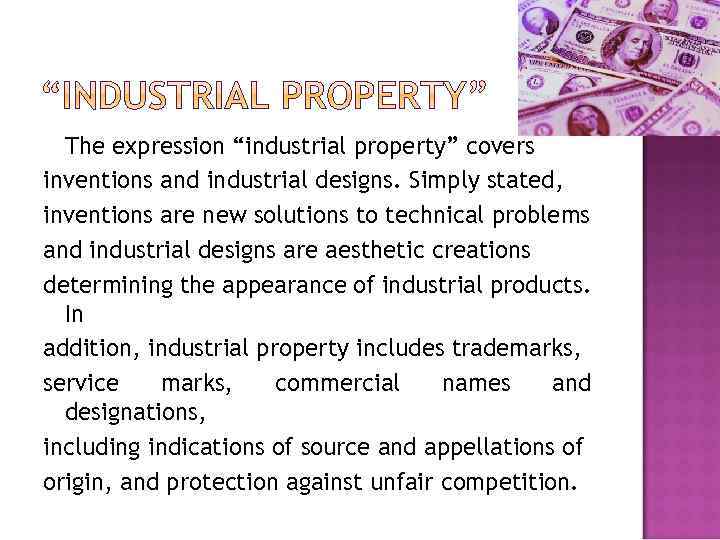 “INDUSTRIAL PROPERTY”

The expression “industrial property” covers inventions and industrial designs. Simply stated, inventions are new solutions to technical problems and industrial designs are aesthetic creations determining the appearance of industrial products. In addition, industrial property includes trademarks, service marks, commercial names and designations, including indications of source and appellations of origin, and protection against unfair competition.